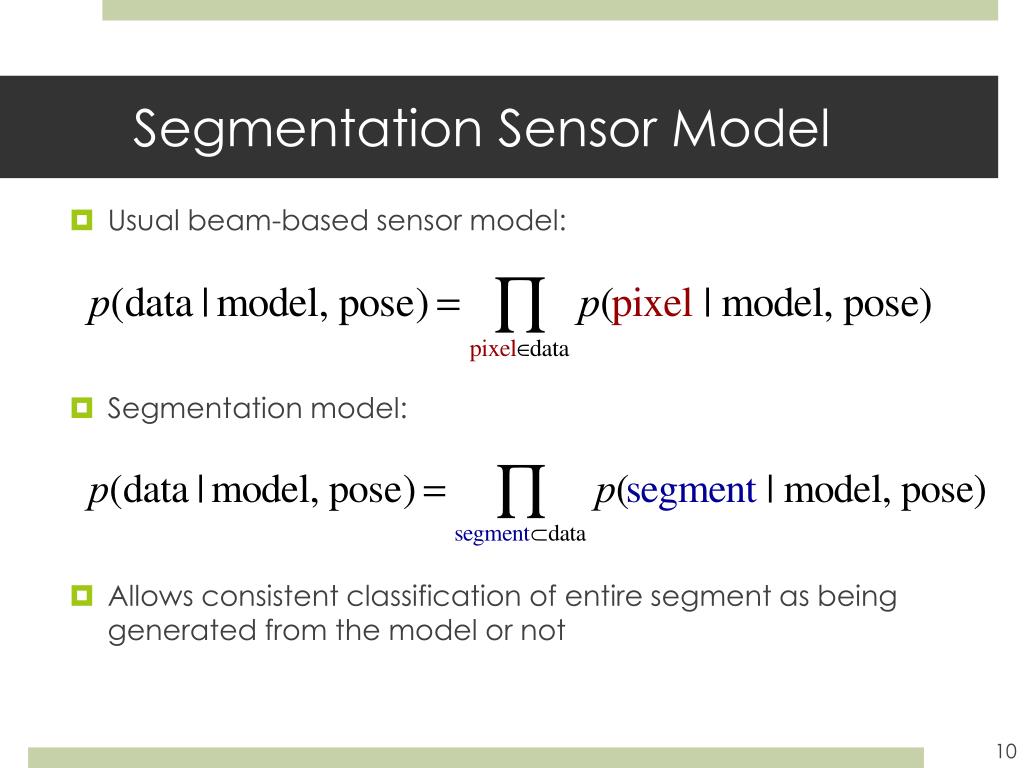 Segmentation Sensor Model

Usual beam-based sensor model:

$p(\text{data} \mid \text{model, pose}) = \prod_{\text{pixel} \in \text{data}} p(\text{pixel} \mid \text{model, pose})$

Segmentation model:

$p(\text{data} \mid \text{model, pose}) = \prod_{\text{segment} \subset \text{data}} p(\text{segment} \mid \text{model, pose})$

Allows consistent classification of entire segment as being generated from the model or not

10